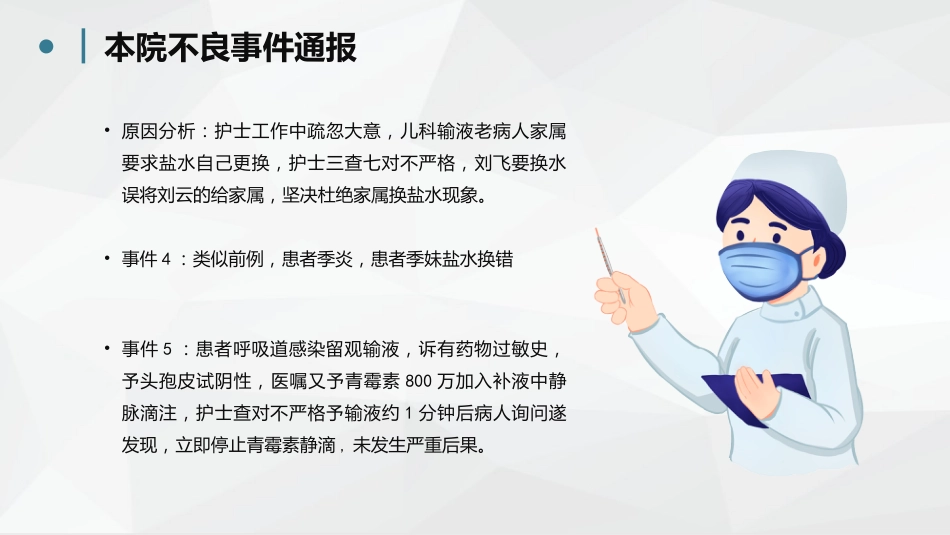 本院不良事件通报

• 原因分析：护士工作中疏忽大意，儿科输液老病人家属要求盐水自己更换，护士三查七对不严格，刘飞要换水误将刘云的给家属，坚决杜绝家属换盐水现象。

• 事件 4 ：类似前例，患者季炎，患者季妹盐水换错

• 事件 5 ：患者呼吸道感染留观输液，诉有药物过敏史，予头孢皮试阴性，医嘱又予青霉素 800 万加入补液中静脉滴注，护士查对不严格予输液约 1 分钟后病人询问遂发现，立即停止青霉素静滴，未发生严重后果。